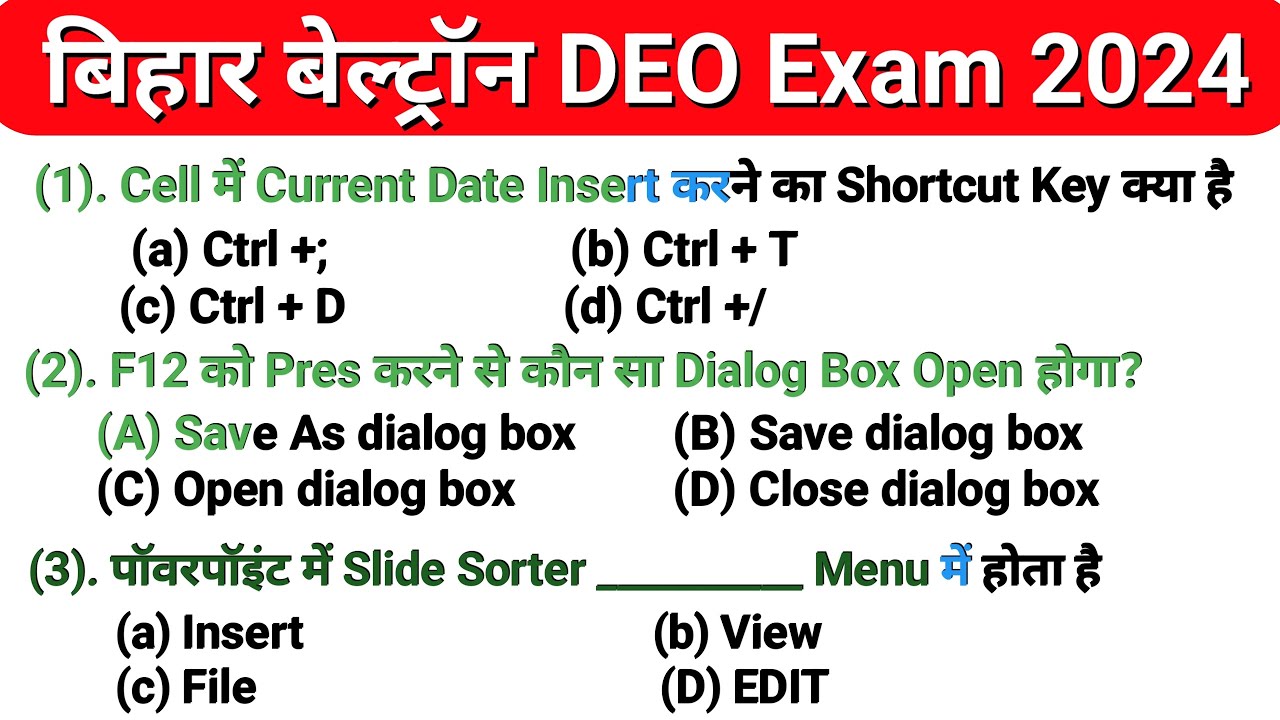 बिहार बेल्ट्रॉन DEO Exam 2024

(1). Cell में Current Date Insert करने का Shortcut Key क्या है

(a) Ctrl +;
(b) Ctrl + T
(c) Ctrl + D
(d) Ctrl +/

(2). F12 को Pres करने से कौन सा Dialog Box Open होगा?

(A) Save As dialog box
(B) Save dialog box
(C) Open dialog box
(D) Close dialog box

(3). पॉवरपॉइंट में Slide Sorter _________ Menu में होता है

(a) Insert
(b) View
(c) File
(D) EDIT